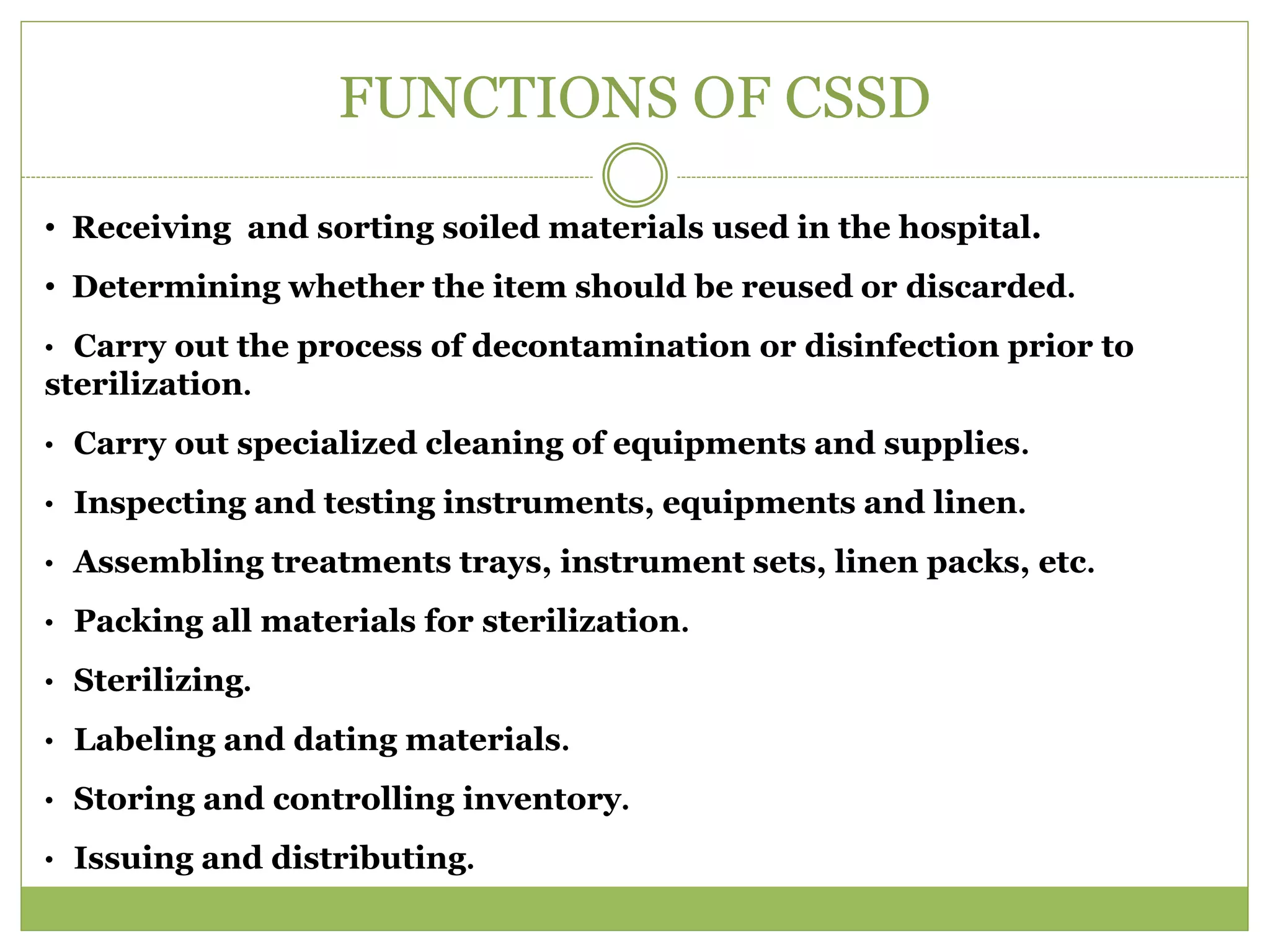 FUNCTIONS OF CSSD

• Receiving and sorting soiled materials used in the hospital.

• Determining whether the item should be reused or discarded.

• Carry out the process of decontamination or disinfection prior to sterilization.

• Carry out specialized cleaning of equipments and supplies.

• Inspecting and testing instruments, equipments and linen.

• Assembling treatments trays, instrument sets, linen packs, etc.

• Packing all materials for sterilization.

• Sterilizing.

• Labeling and dating materials.

• Storing and controlling inventory.

• Issuing and distributing.